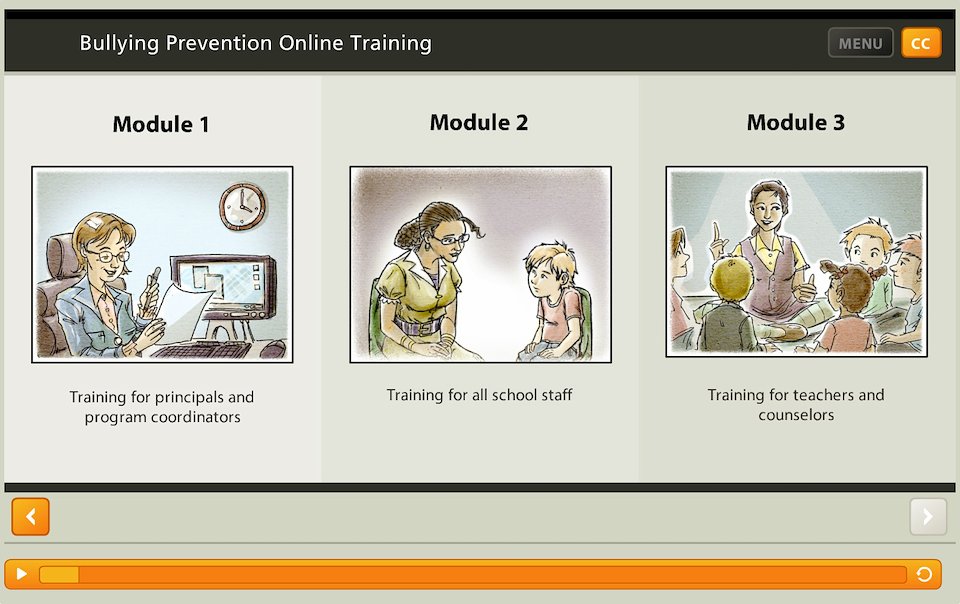 Bullying Prevention Online Training

MENU CC

Module 1

Training for principals and program coordinators

Module 2

Training for all school staff

Module 3

Training for teachers and counselors